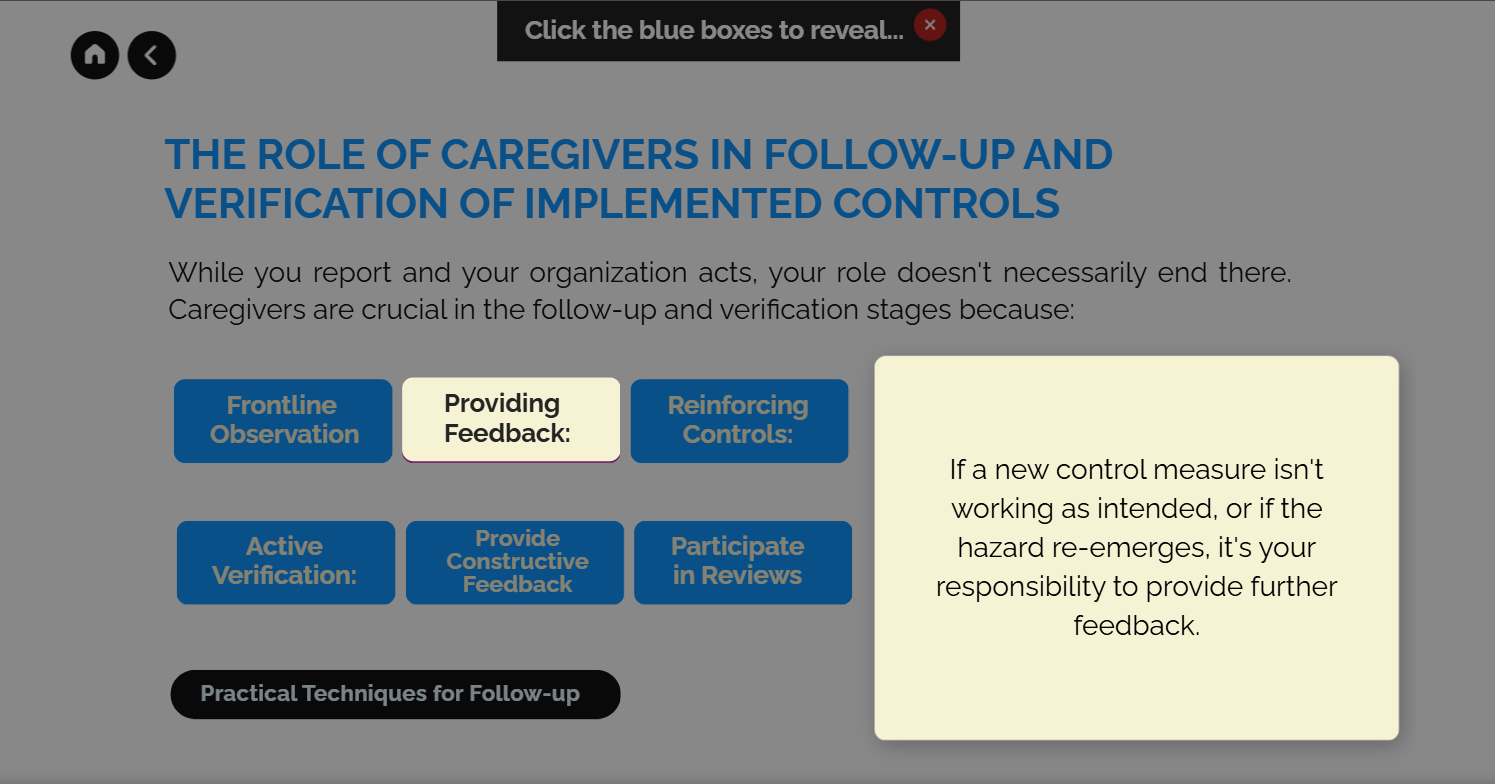 Click the blue boxes to reveal...

THE ROLE OF CAREGIVERS IN FOLLOW-UP AND VERIFICATION OF IMPLEMENTED CONTROLS

While you report and your organization acts, your role doesn't necessarily end there. Caregivers are crucial in the follow-up and verification stages because:

Frontline Observation

Providing Feedback:

Reinforcing Controls:

Active Verification:

Provide Constructive Feedback

Participate in Reviews

Practical Techniques for Follow-up

If a new control measure isn't working as intended, or if the hazard re-emerges, it's your responsibility to provide further feedback.